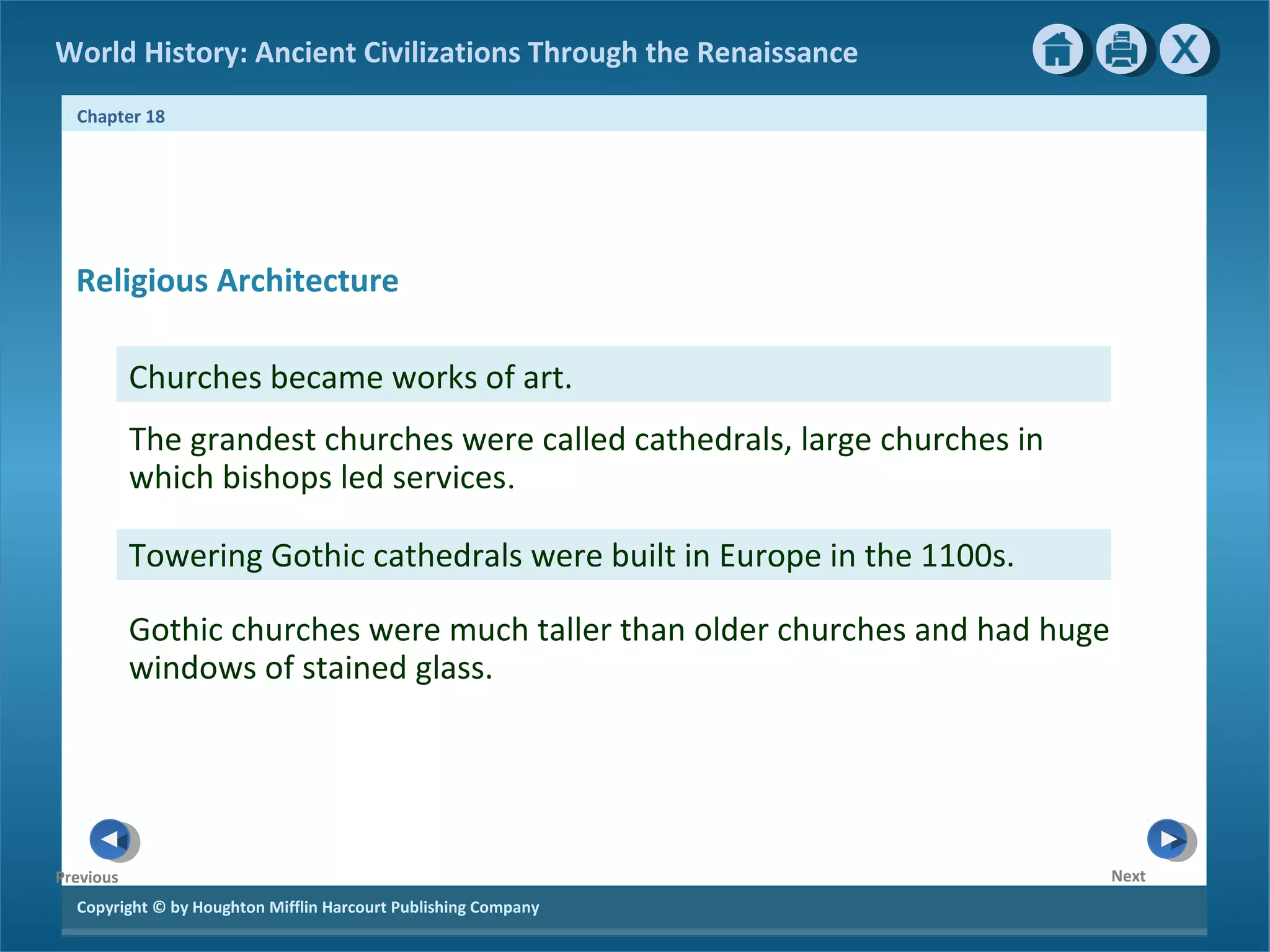 World History: Ancient Civilizations Through the Renaissance

X

Chapter 18

Religious Architecture

Churches became works of art.

The grandest churches were called cathedrals, large churches in which bishops led services.

Towering Gothic cathedrals were built in Europe in the 1100s.

Gothic churches were much taller than older churches and had huge windows of stained glass.

Previous

Next

Copyright © by Houghton Mifflin Harcourt Publishing Company